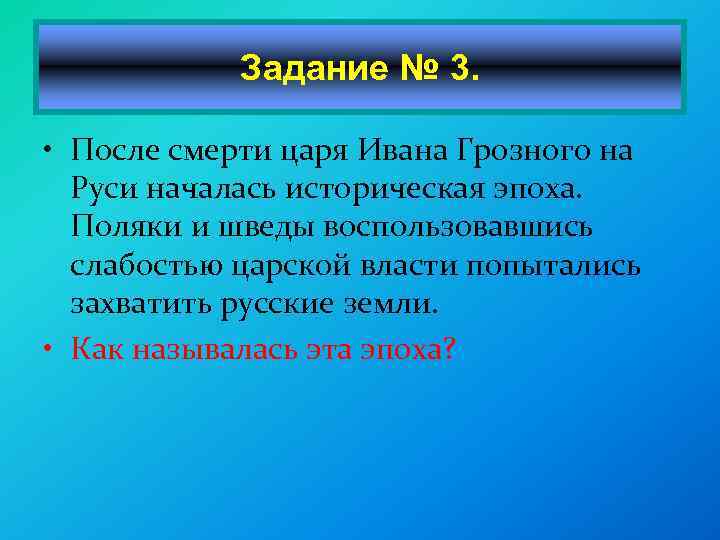 Задание № 3.

• После смерти царя Ивана Грозного на Руси началась историческая эпоха. Поляки и шведы воспользовавшись слабостью царской власти попытались захватить русские земли.
• Как называлась эта эпоха?